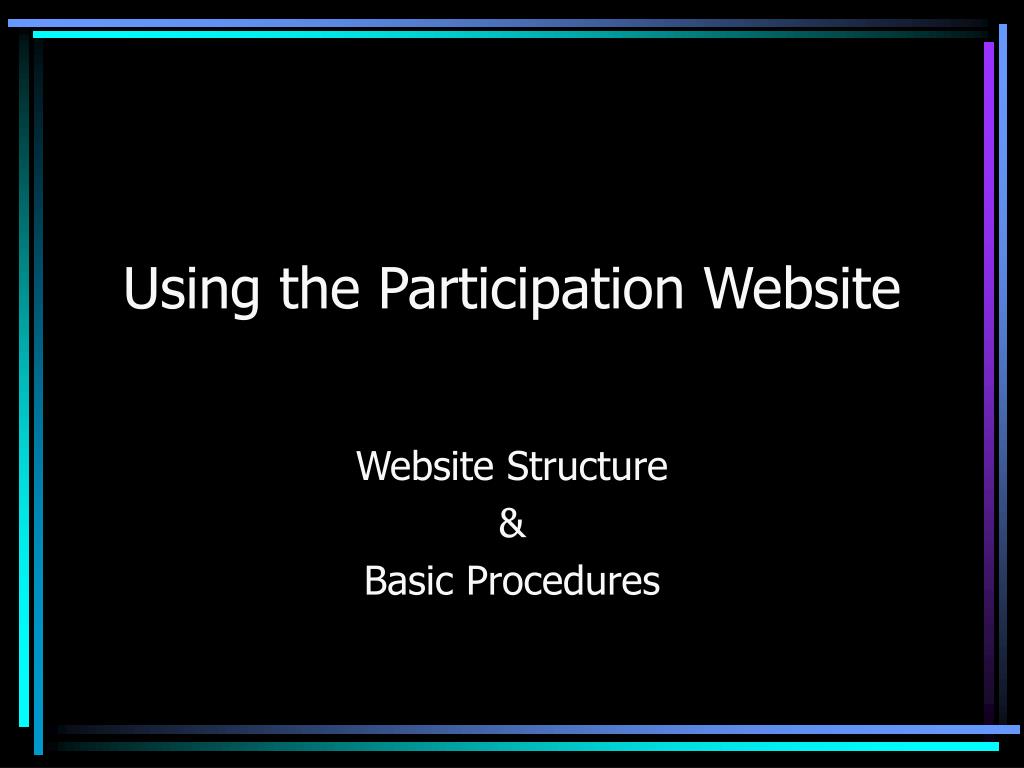 Using the Participation Website

Website Structure
&
Basic Procedures